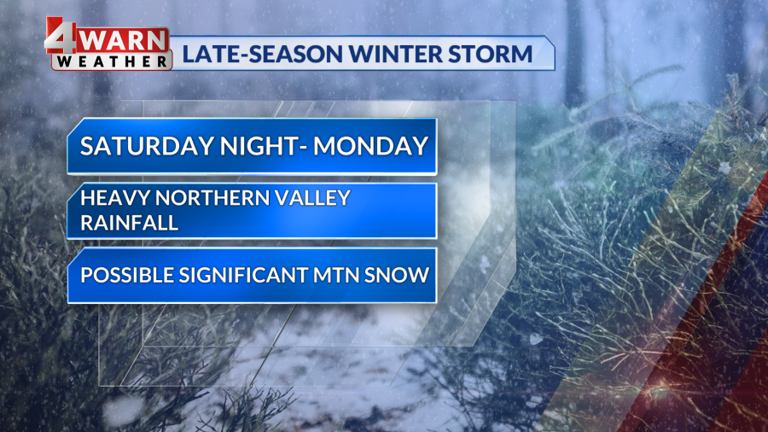 4 WARN
WEATHER

LATE-SEASON WINTER STORM

SATURDAY NIGHT- MONDAY

HEAVY NORTHERN VALLEY RAINFALL

POSSIBLE SIGNIFICANT MTN SNOW